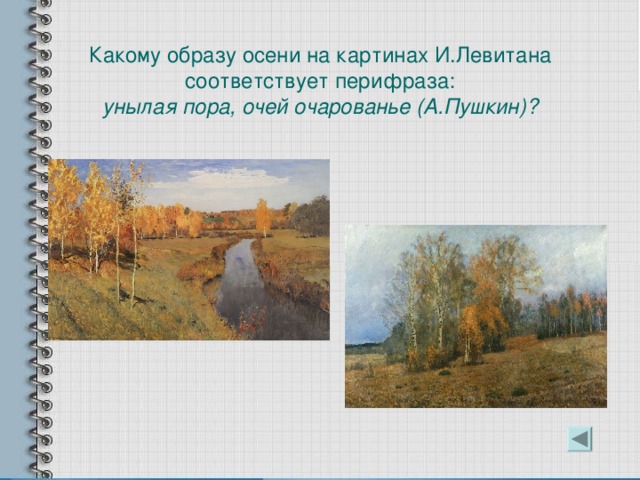 Какому образу осени на картинах И.Левитана соответствует перифраза:
унылая пора, очей очарованье (А.Пушкин)?